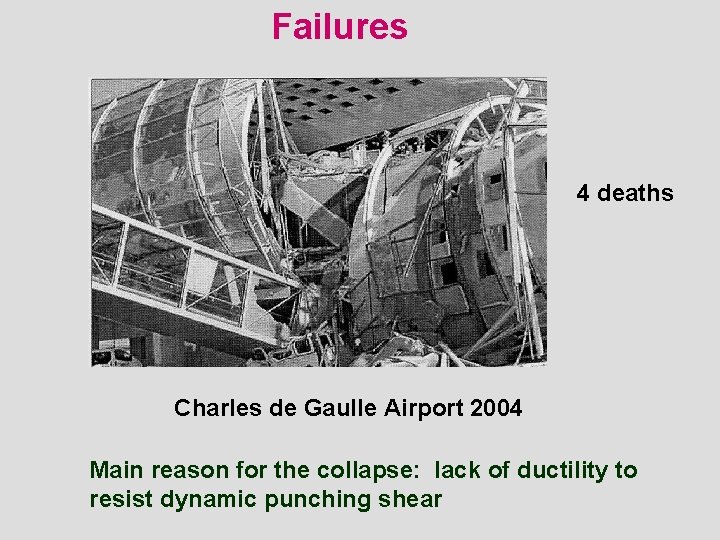 Failures

4 deaths

Charles de Gaulle Airport 2004

Main reason for the collapse: lack of ductility to resist dynamic punching shear